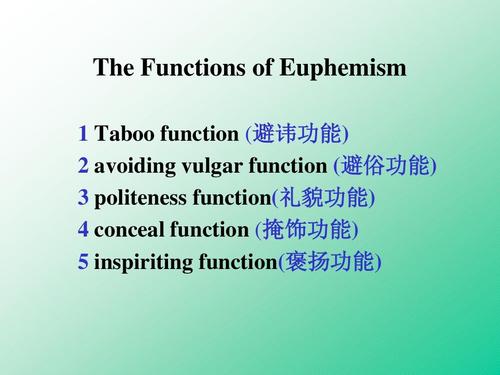 The Functions of Euphemism

1 Taboo function (避讳功能)
2 avoiding vulgar function (避俗功能)
3 politeness function(礼貌功能)
4 conceal function (掩饰功能)
5 inspiriting function(褒扬功能)